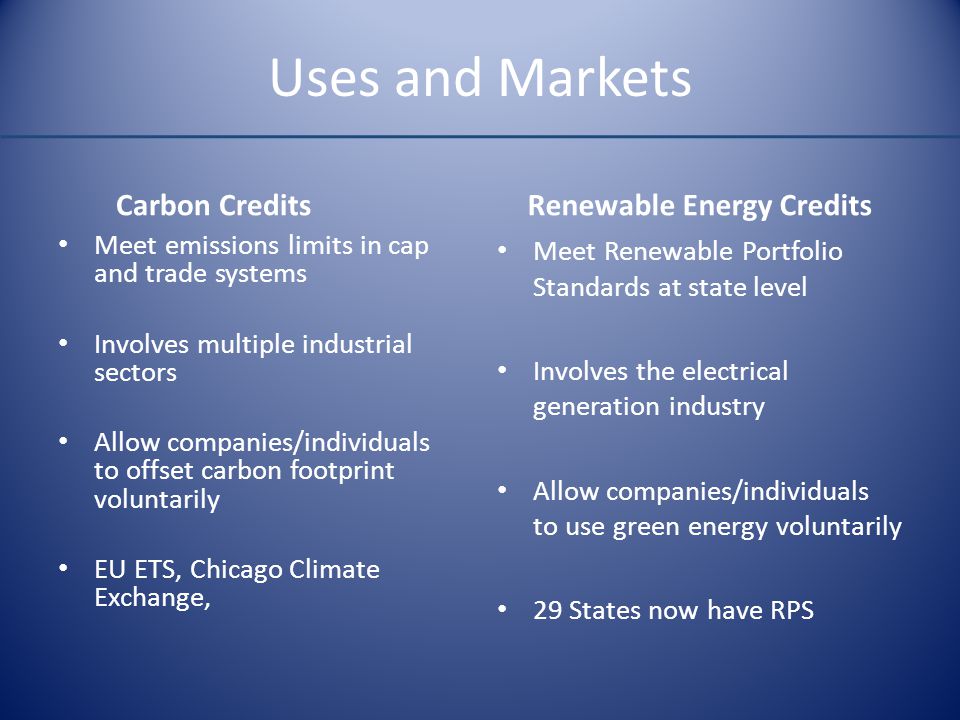 Uses and Markets

Carbon Credits

• Meet emissions limits in cap and trade systems

• Involves multiple industrial sectors

• Allow companies/individuals to offset carbon footprint voluntarily

• EU ETS, Chicago Climate Exchange,

Renewable Energy Credits

• Meet Renewable Portfolio Standards at state level

• Involves the electrical generation industry

• Allow companies/individuals to use green energy voluntarily

• 29 States now have RPS